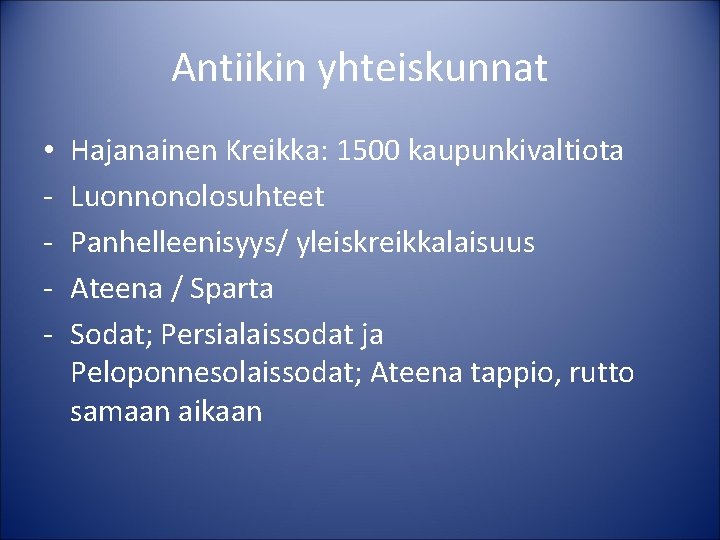 Antiikin yhteiskunnat

• Hajanainen Kreikka: 1500 kaupunkivaltiota
- Luonnonolosuhteet
- Panhelleenisyys/ yleiskreikkalaisuus
- Ateena / Sparta
- Sodat; Persialaissodat ja Peloponnesolaissodat; Ateena tappio, rutto samaan aikaan